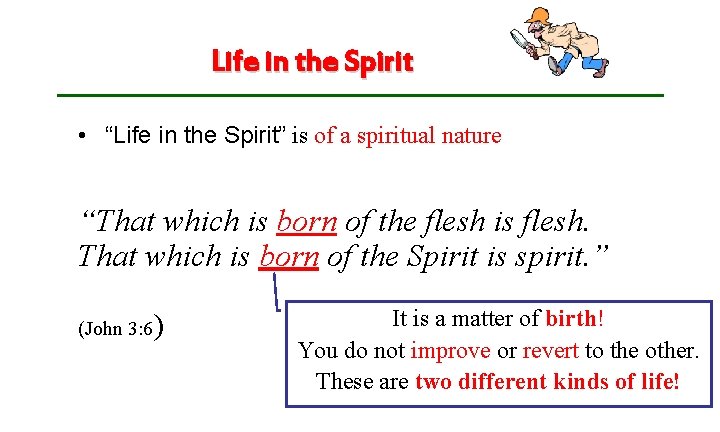 Life in the Spirit

• "Life in the Spirit" is of a spiritual nature

"That which is born of the flesh is flesh. That which is born of the Spirit is spirit."

(John 3:6)

It is a matter of birth!
You do not improve or revert to the other.
These are two different kinds of life!